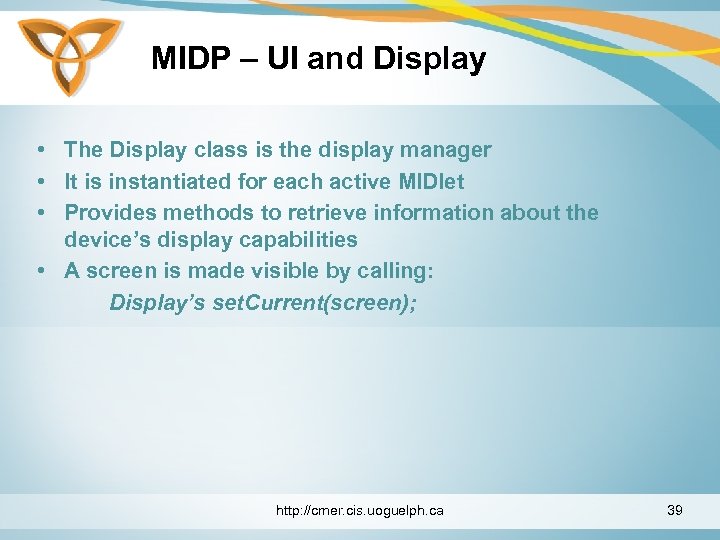 MIDP – UI and Display

• The Display class is the display manager
• It is instantiated for each active MIDlet
• Provides methods to retrieve information about the device's display capabilities
• A screen is made visible by calling:
Display's setCurrent(screen);

http://cmer.cis.uoguelph.ca

39